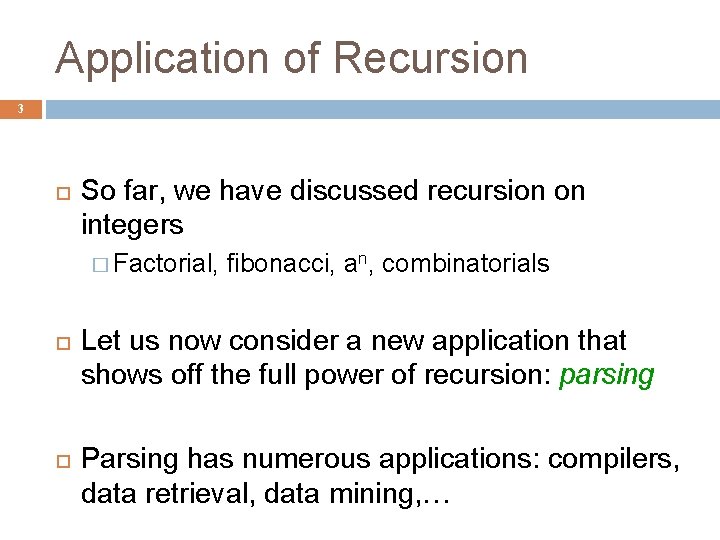 Application of Recursion

3

So far, we have discussed recursion on integers

Factorial, fibonacci, $a^n$, combinatorials

Let us now consider a new application that shows off the full power of recursion: parsing

Parsing has numerous applications: compilers, data retrieval, data mining,…